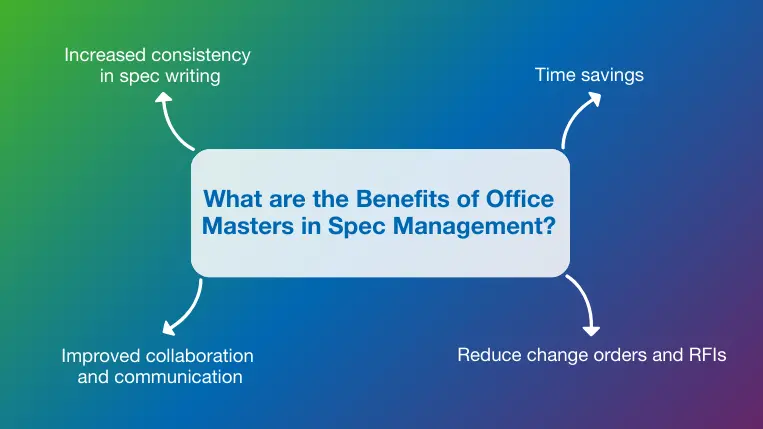 Increased consistency in spec writing

Time savings

What are the Benefits of Office Masters in Spec Management?

Improved collaboration and communication

Reduce change orders and RFIs